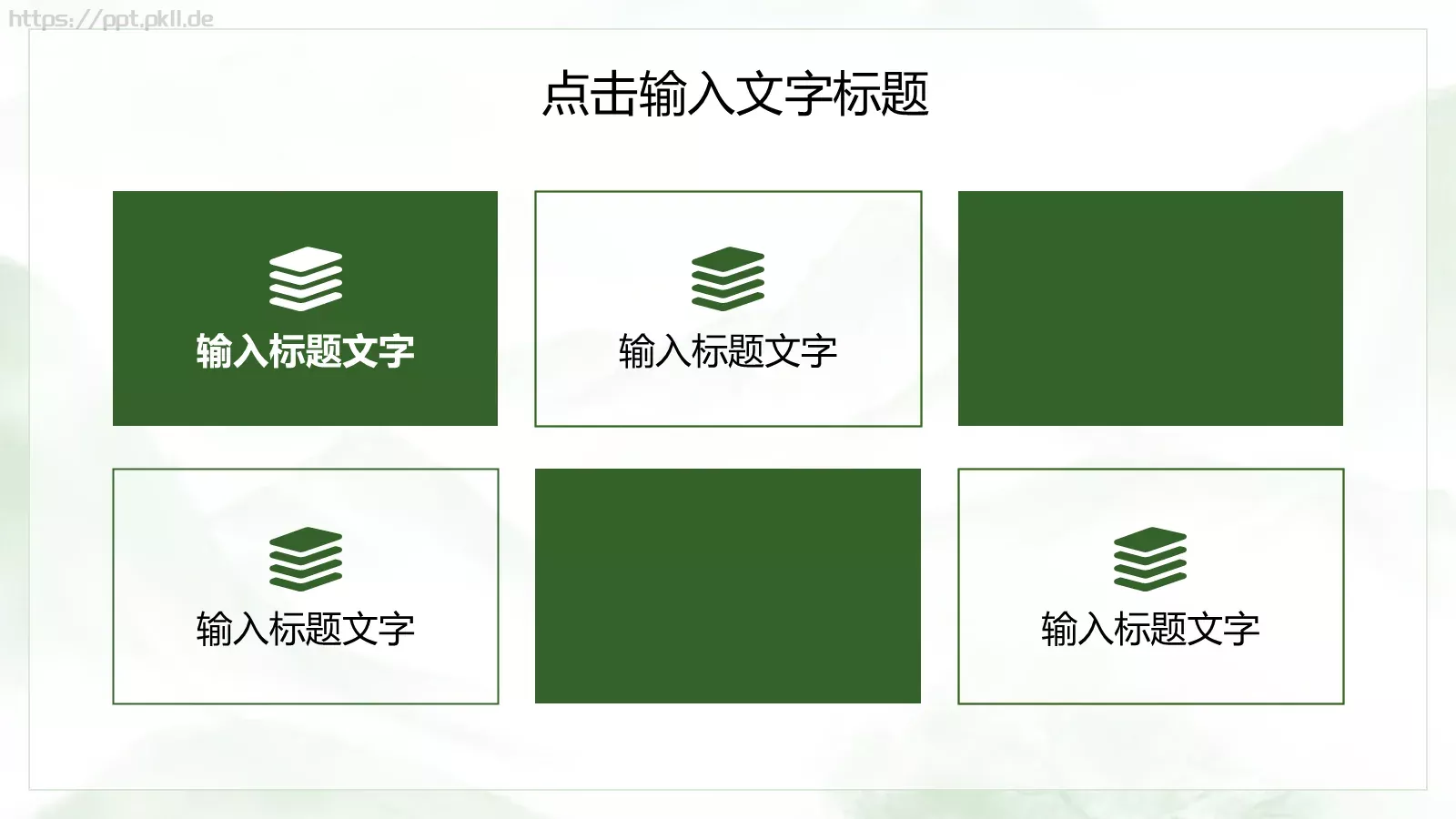 https://ppt.pkll.de

点击输入文字标题

输入标题文字

输入标题文字

输入标题文字

输入标题文字